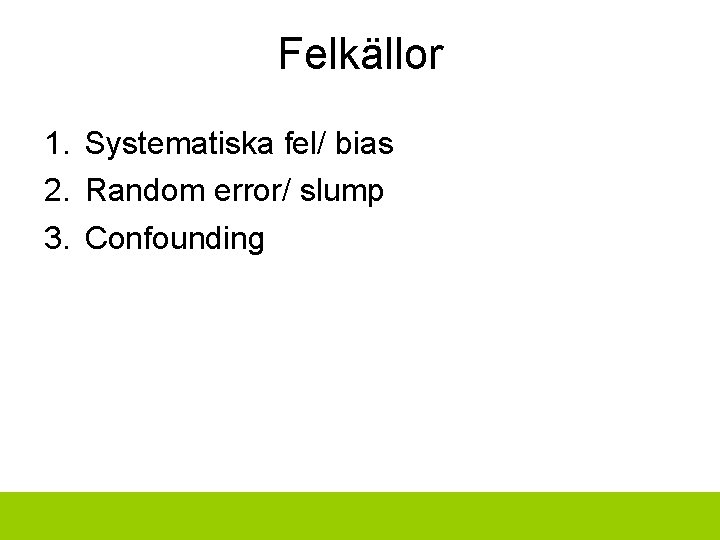 Felkällor

1. Systematiska fel/ bias
2. Random error/ slump
3. Confounding